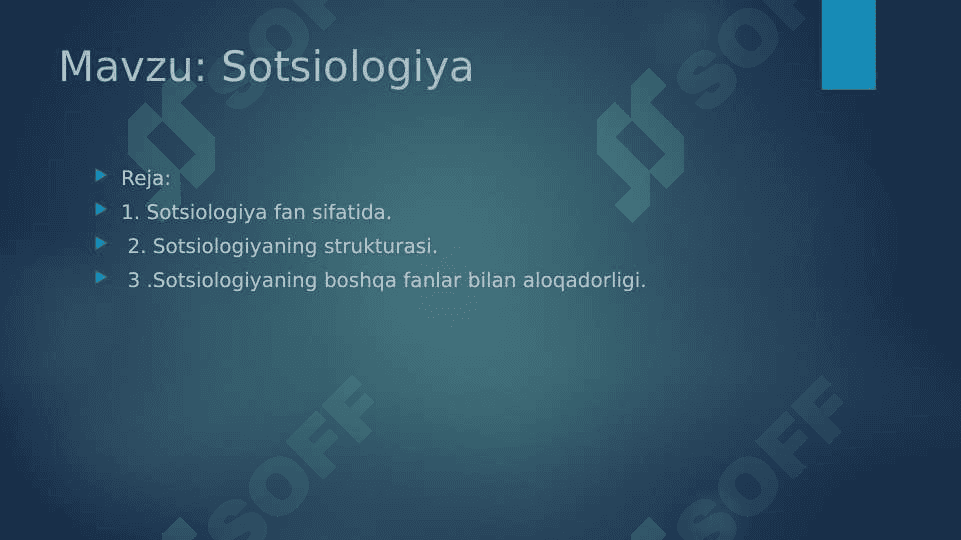 Mavzu: Sotsiologiya

Reja:

1. Sotsiologiya fan sifatida.

2. Sotsiologiyaning strukturasi.

3 .Sotsiologiyaning boshqa fanlar bilan aloqadorligi.

SOFF SOFF SOFF SOFF